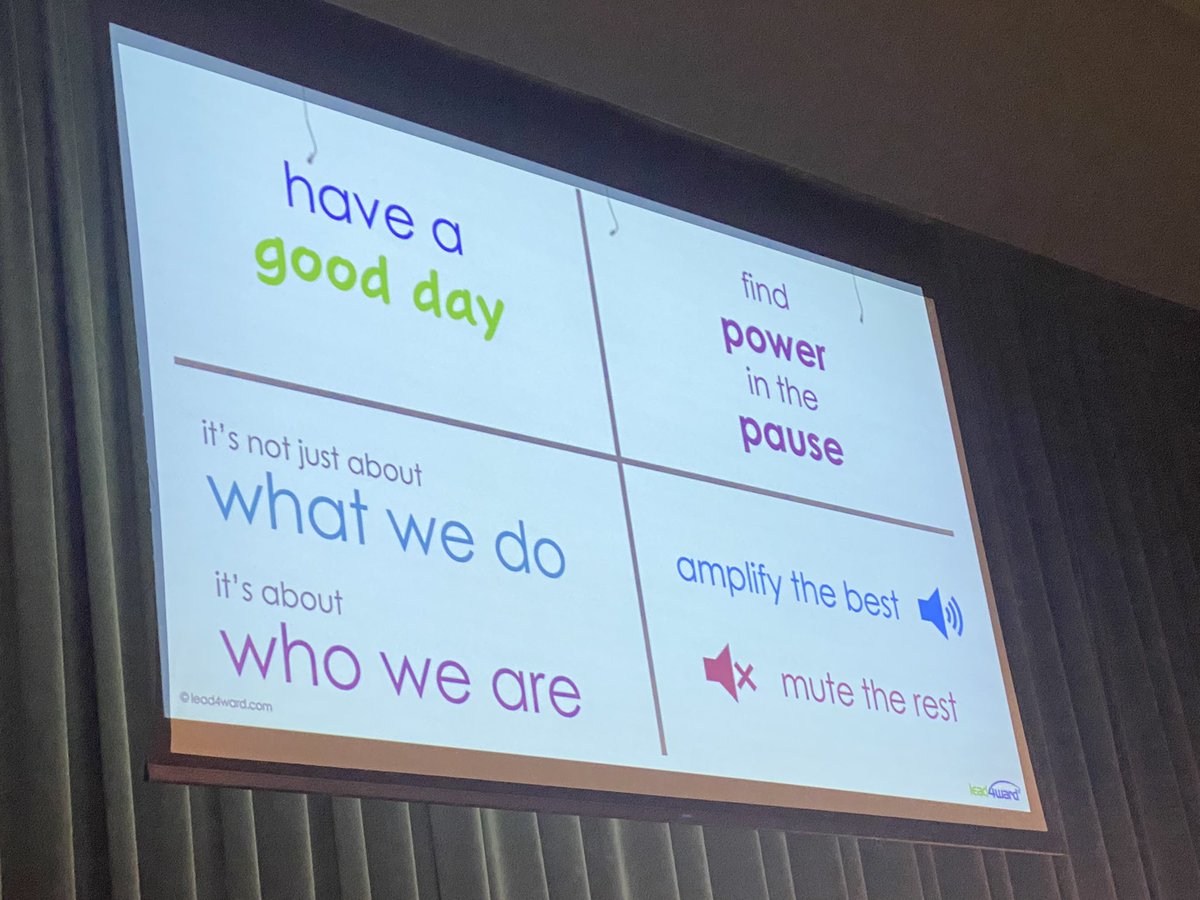 have a
good day

find
power
in the
pause

it's not just about
what we do
it's about
who we are

amplify the best

mute the rest

© lead4ward.com

lead4ward